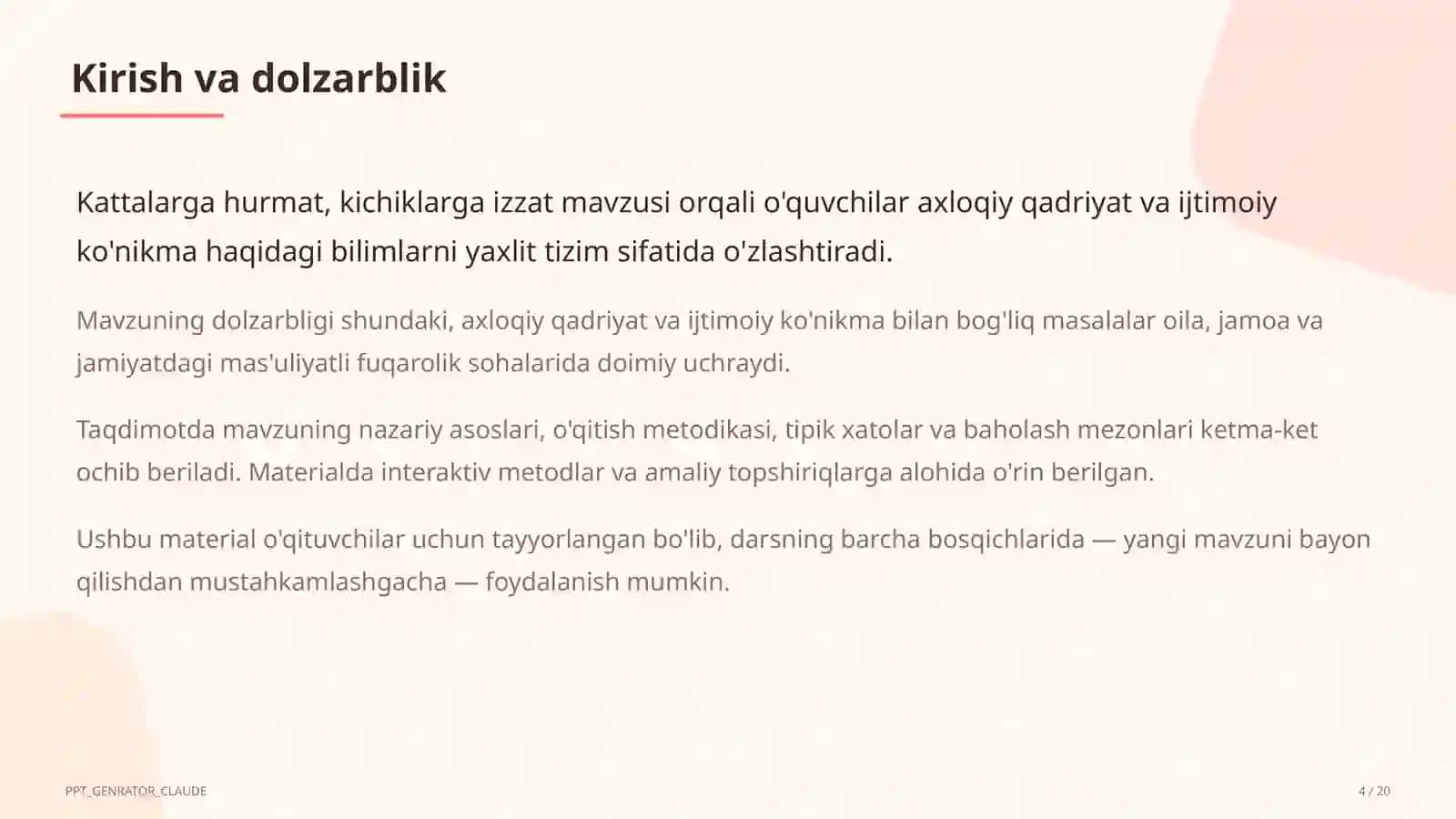 Kirish va dolzarblik

Kattalarga hurmat, kichiklarga izzat mavzusi orqali o'quvchilar axloqiy qadriyat va ijtimoiy ko'nikma haqidagi bilimlarni yaxlit tizim sifatida o'zlashtiradi.

Mavzuning dolzarbligi shundaki, axloqiy qadriyat va ijtimoiy ko'nikma bilan bog'liq masalalar oila, jamoa va jamiyatdagi mas'uliyatli fuqarolik sohalarida doimiy uchraydi.

Taqdimotda mavzuning nazariy asoslari, o'qitish metodikasi, tipik xatolar va baholash mezonlari ketma-ket ochib beriladi. Materialda interaktiv metodlar va amaliy topshiriqlarga alohida o'rin berilgan.

Ushbu material o'qituvchilar uchun tayyorlangan bo'lib, darsning barcha bosqichlarida — yangi mavzuni bayon qilishdan mustahkamlashgacha — foydalanish mumkin.

PPT_GENRATOR_CLAUDE

4 / 20